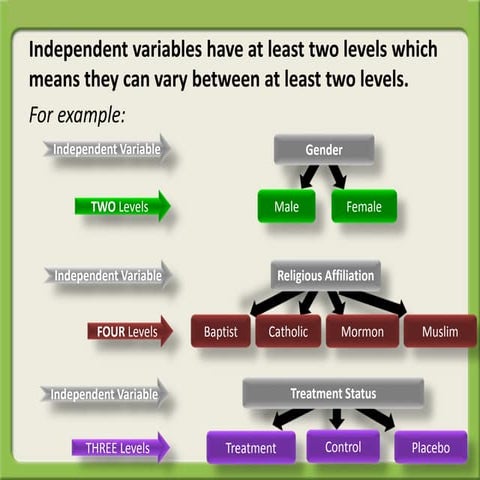 Independent variables have at least two levels which means they can vary between at least two levels.

For example:

Independent Variable

Gender

TWO Levels

Male

Female

Independent Variable

Religious Affiliation

FOUR Levels

Baptist

Catholic

Mormon

Muslim

Independent Variable

Treatment Status

THREE Levels

Treatment

Control

Placebo